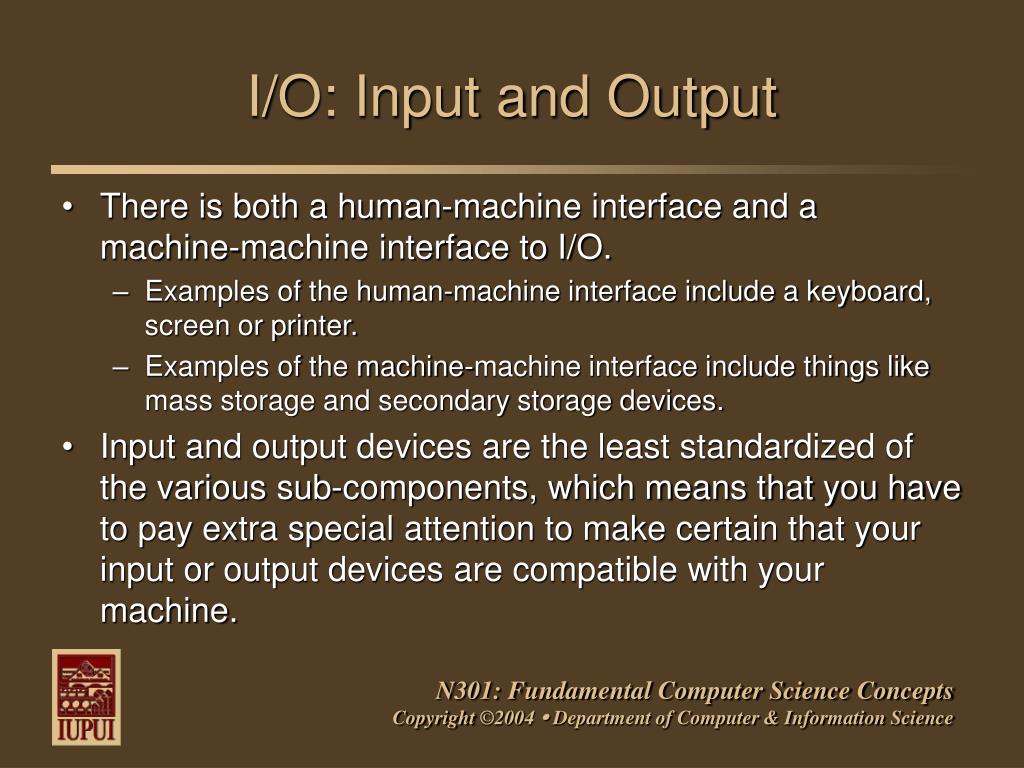 I/O: Input and Output

• There is both a human-machine interface and a machine-machine interface to I/O.
– Examples of the human-machine interface include a keyboard, screen or printer.
– Examples of the machine-machine interface include things like mass storage and secondary storage devices.

• Input and output devices are the least standardized of the various sub-components, which means that you have to pay extra special attention to make certain that your input or output devices are compatible with your machine.

IUPUI

N301: Fundamental Computer Science Concepts
Copyright ©2004 • Department of Computer & Information Science